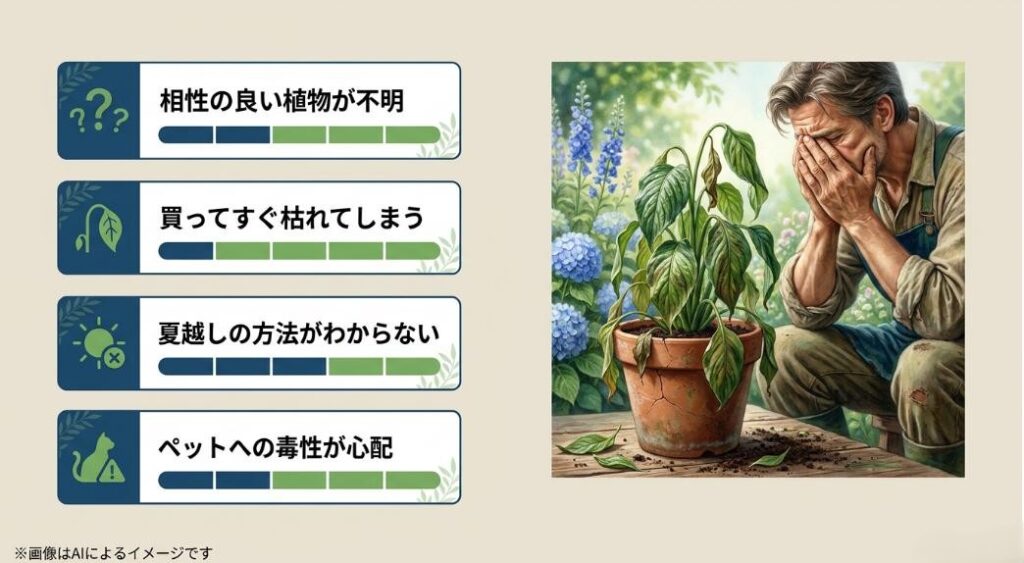 ???

相性の良い植物が不明

買ってすぐ枯れてしまう

夏越しの方法がわからない

ペットへの毒性が心配

※画像はAIによるイメージです